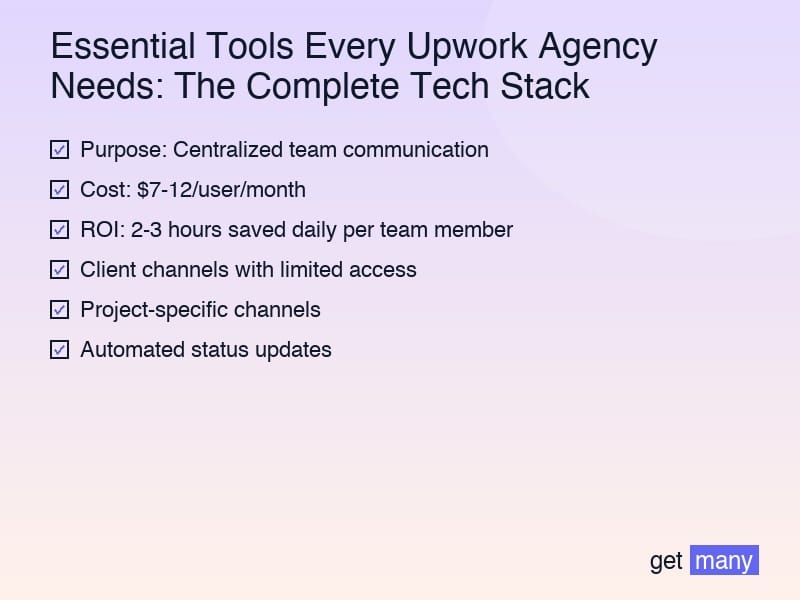 Essential Tools Every Upwork Agency Needs: The Complete Tech Stack

☑ Purpose: Centralized team communication

☑ Cost: \$7-12/user/month

☑ ROI: 2-3 hours saved daily per team member

☑ Client channels with limited access

☑ Project-specific channels

☑ Automated status updates

get many